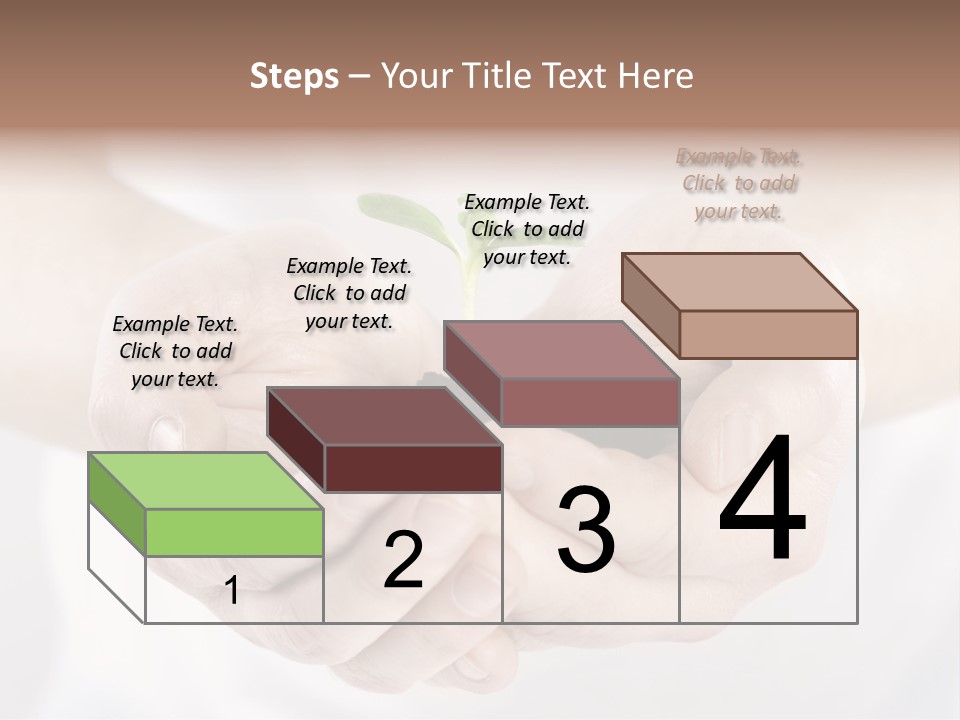 Steps – Your Title Text Here

Example Text. Click to add your text.

Example Text. Click to add your text.

Example Text. Click to add your text.

Example Text. Click to add your text.

1

2

3

4